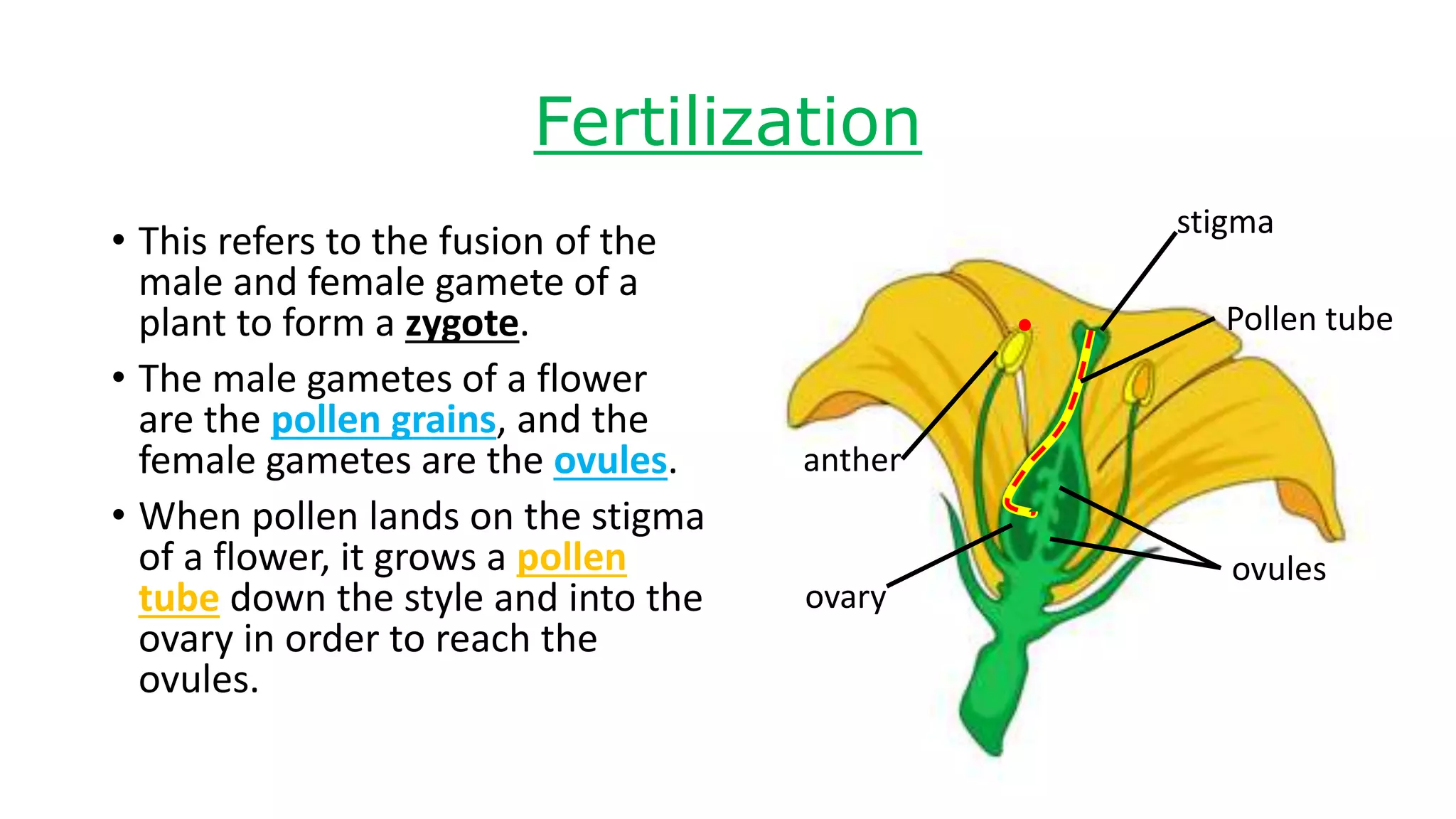 Fertilization

• This refers to the fusion of the male and female gamete of a plant to form a zygote.

• The male gametes of a flower are the pollen grains, and the female gametes are the ovules.

• When pollen lands on the stigma of a flower, it grows a pollen tube down the style and into the ovary in order to reach the ovules.

stigma

Pollen tube

anther

ovules

ovary